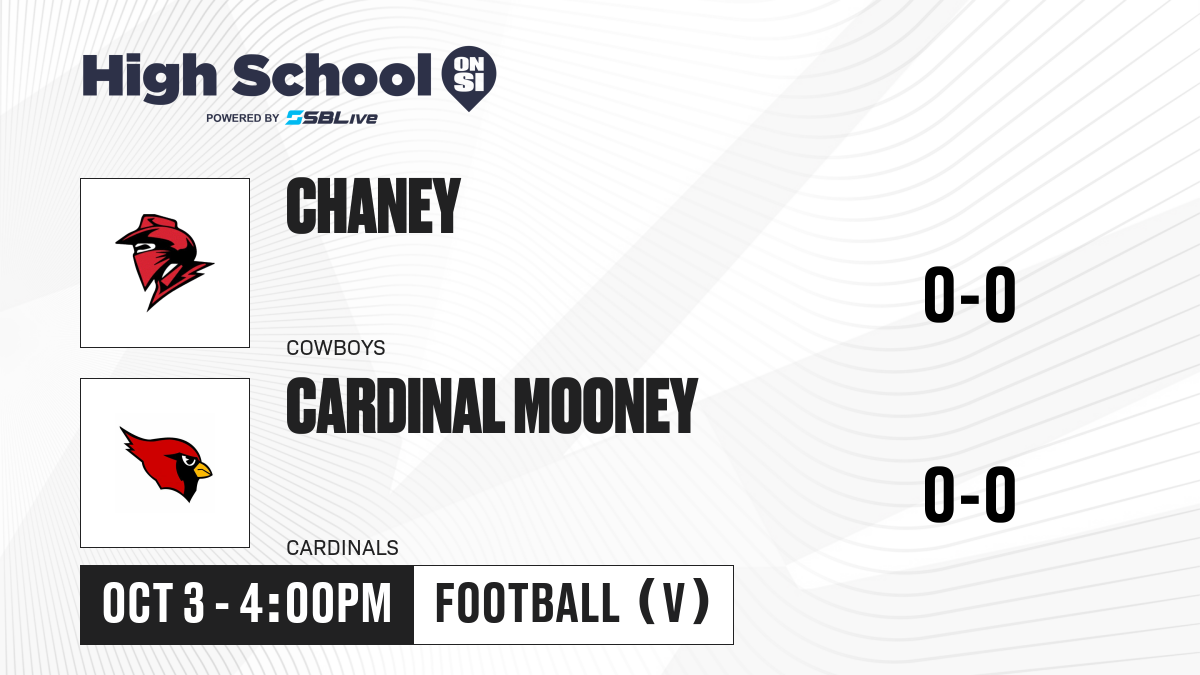 High School ON SI
POWERED BY SBLive

CHANEY
COWBOYS
0-0

CARDINAL MOONEY
CARDINALS
0-0

OCT 3 - 4:00PM
FOOTBALL (V)